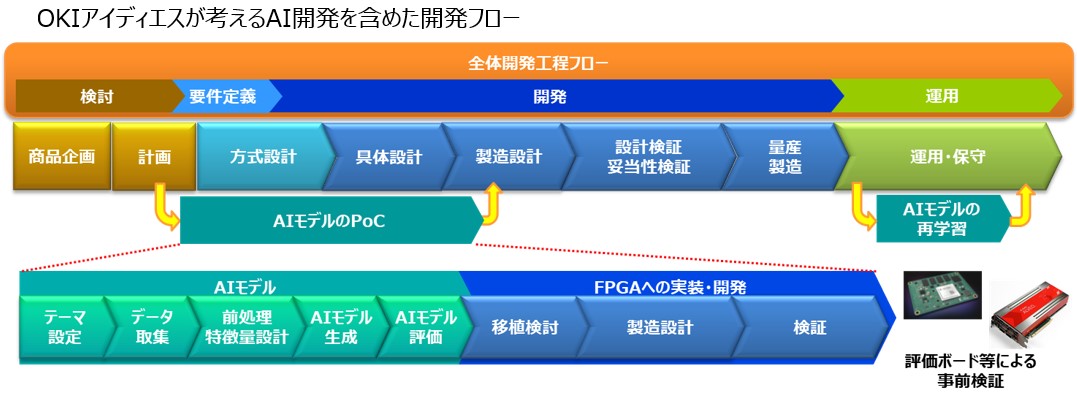 OKIアイディエスが考えるAI開発を含めた開発フロー

全体開発工程フロー

検討 要件定義 開発 運用

商品企画 計画 方式設計 具体設計 製造設計 設計検証 妥当性検証 量産 製造 運用・保守

AIモデルのPoC

AIモデルの 再学習

AIモデル

FPGAへの実装・開発

テーマ 設定 データ 取集 前処理 特徴量設計 AIモデル 生成 AIモデル 評価 移植検討 製造設計 検証

評価ボード等による 事前検証